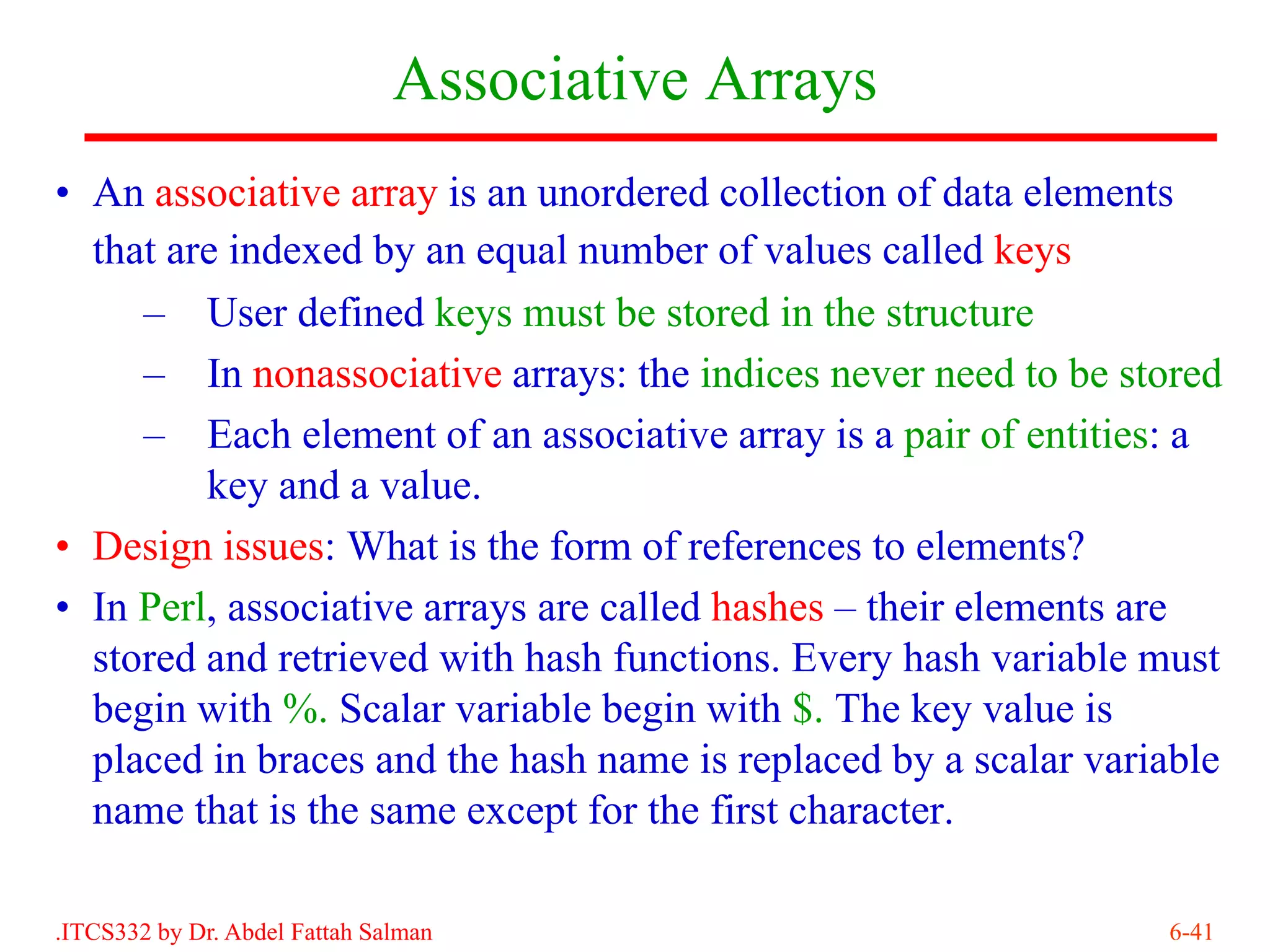 Associative Arrays

• An associative array is an unordered collection of data elements that are indexed by an equal number of values called keys

– User defined keys must be stored in the structure

– In nonassociative arrays: the indices never need to be stored

– Each element of an associative array is a pair of entities: a key and a value.

• Design issues: What is the form of references to elements?

• In Perl, associative arrays are called hashes – their elements are stored and retrieved with hash functions. Every hash variable must begin with %. Scalar variable begin with $. The key value is placed in braces and the hash name is replaced by a scalar variable name that is the same except for the first character.

.ITCS332 by Dr. Abdel Fattah Salman

6-41